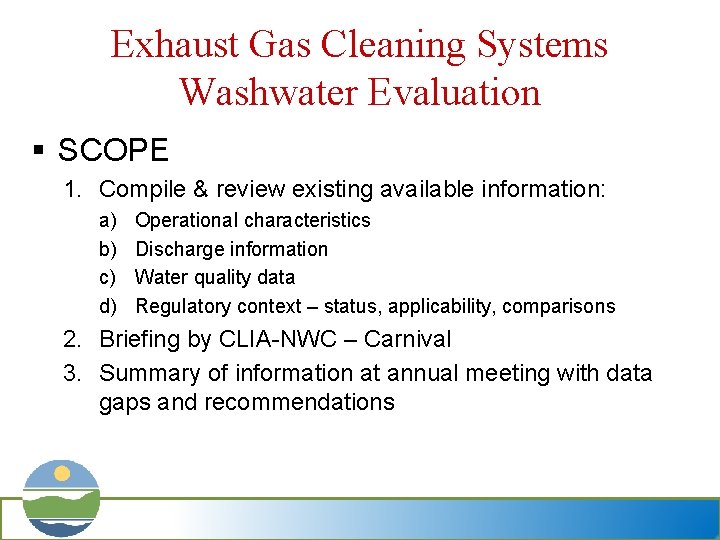 Exhaust Gas Cleaning Systems Washwater Evaluation

▪ SCOPE

1. Compile & review existing available information:
   a) Operational characteristics
   b) Discharge information
   c) Water quality data
   d) Regulatory context – status, applicability, comparisons
2. Briefing by CLIA-NWC – Carnival
3. Summary of information at annual meeting with data gaps and recommendations